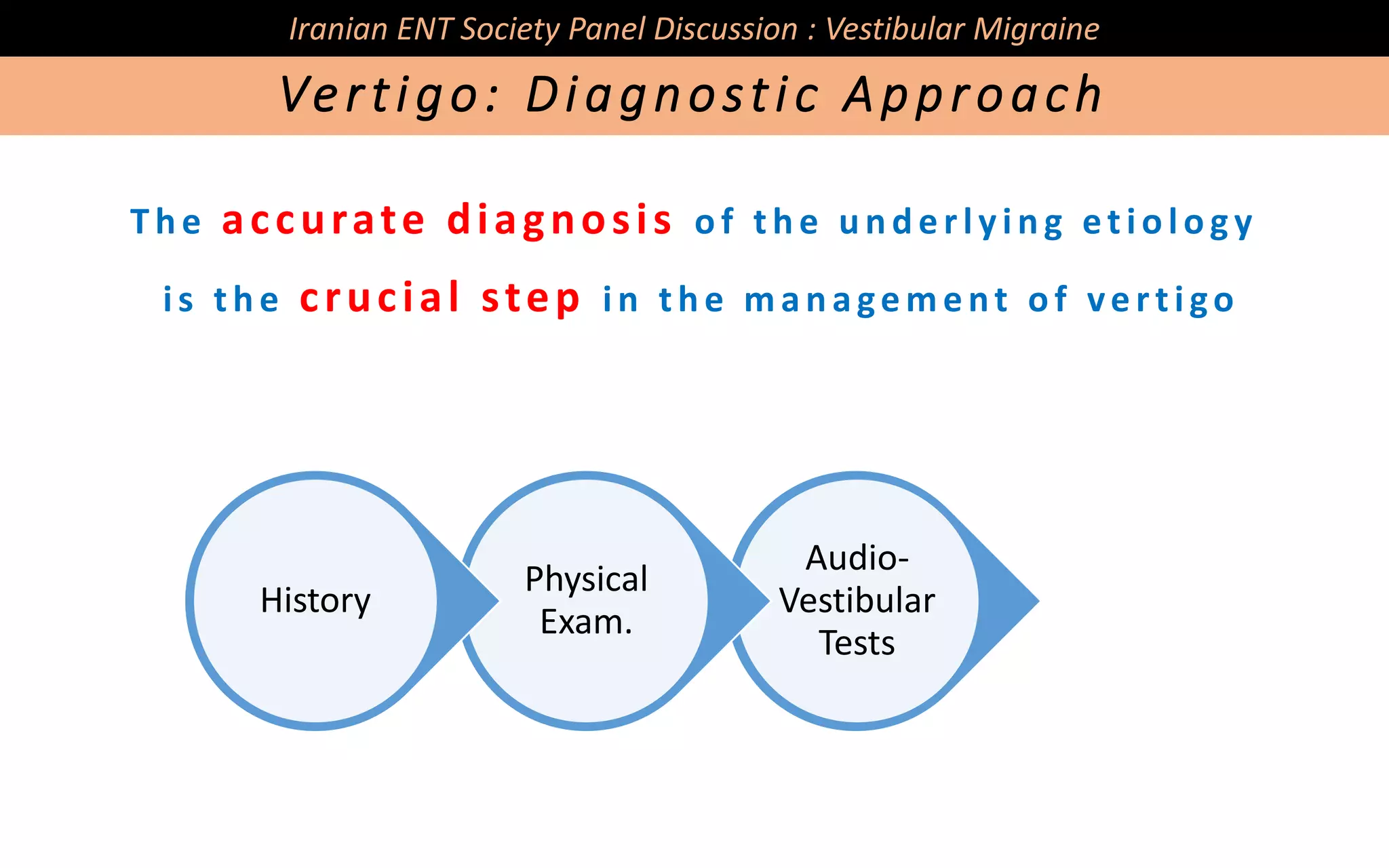 Iranian ENT Society Panel Discussion : Vestibular Migraine

Vertigo: Diagnostic Approach

The accurate diagnosis of the underlying etiology is the crucial step in the management of vertigo

History

Physical Exam.

Audio-Vestibular Tests